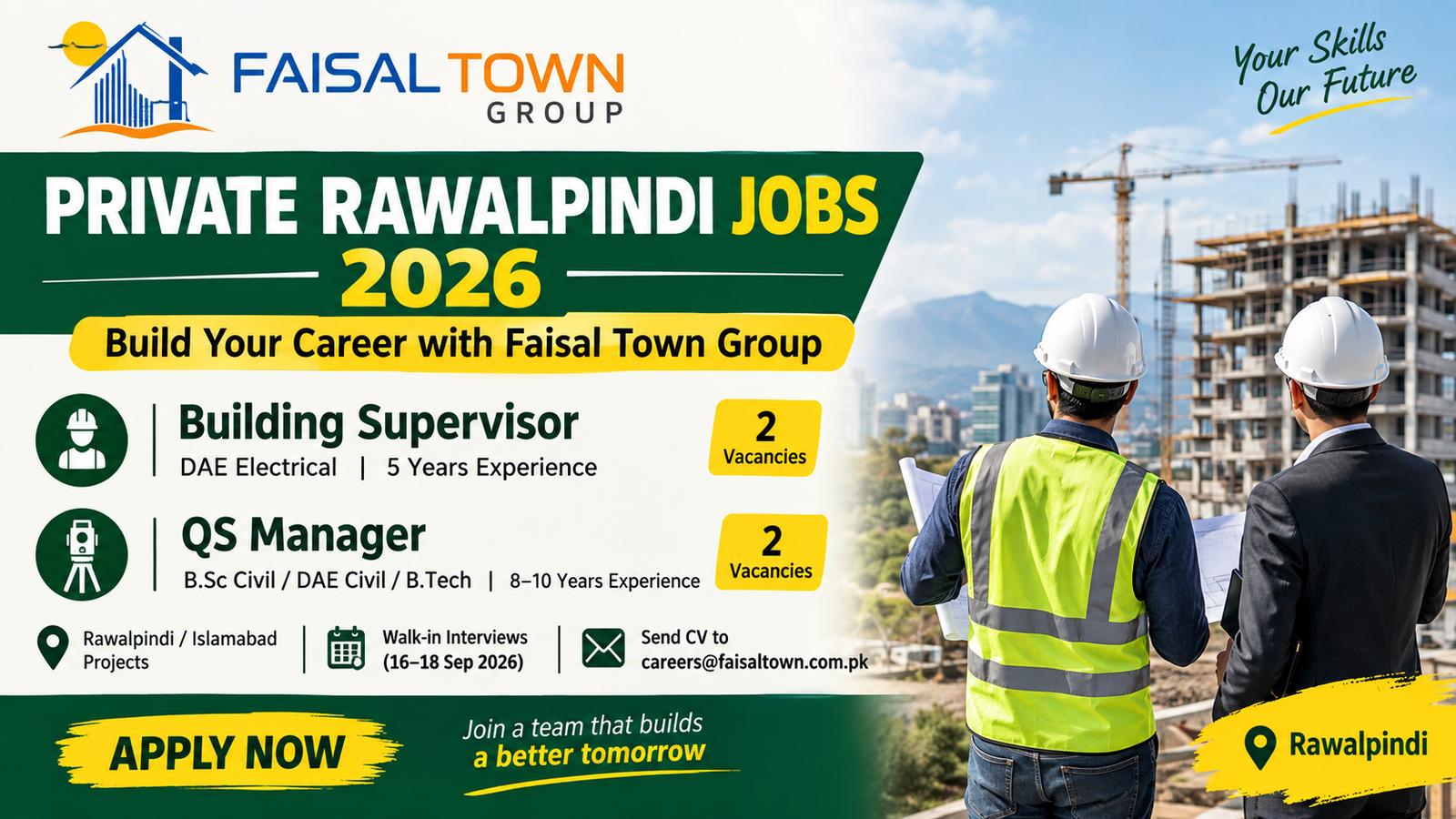 FAISAL TOWN
GROUP

Your Skills
Our Future

PRIVATE RAWALPINDI JOBS
2026

Build Your Career with Faisal Town Group

Building Supervisor
DAE Electrical | 5 Years Experience
2 Vacancies

QS Manager
B.Sc Civil / DAE Civil / B.Tech | 8–10 Years Experience
2 Vacancies

Rawalpindi / Islamabad Projects

Walk-in Interviews (16–18 Sep 2026)

Send CV to careers@faisaltown.com.pk

APPLY NOW

Join a team that builds a better tomorrow

Rawalpindi